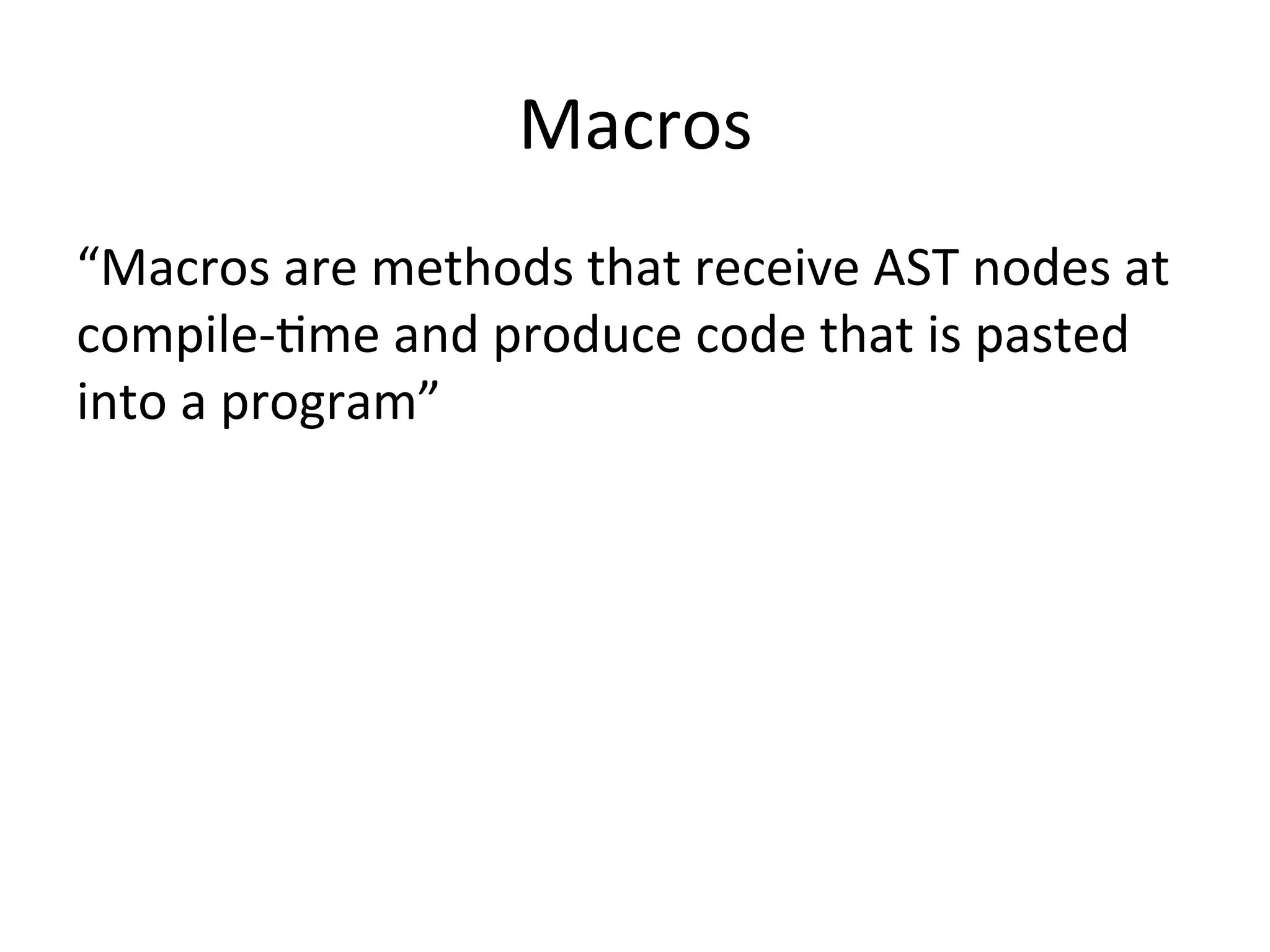 Macros

“Macros are methods that receive AST nodes at compile-time and produce code that is pasted into a program”